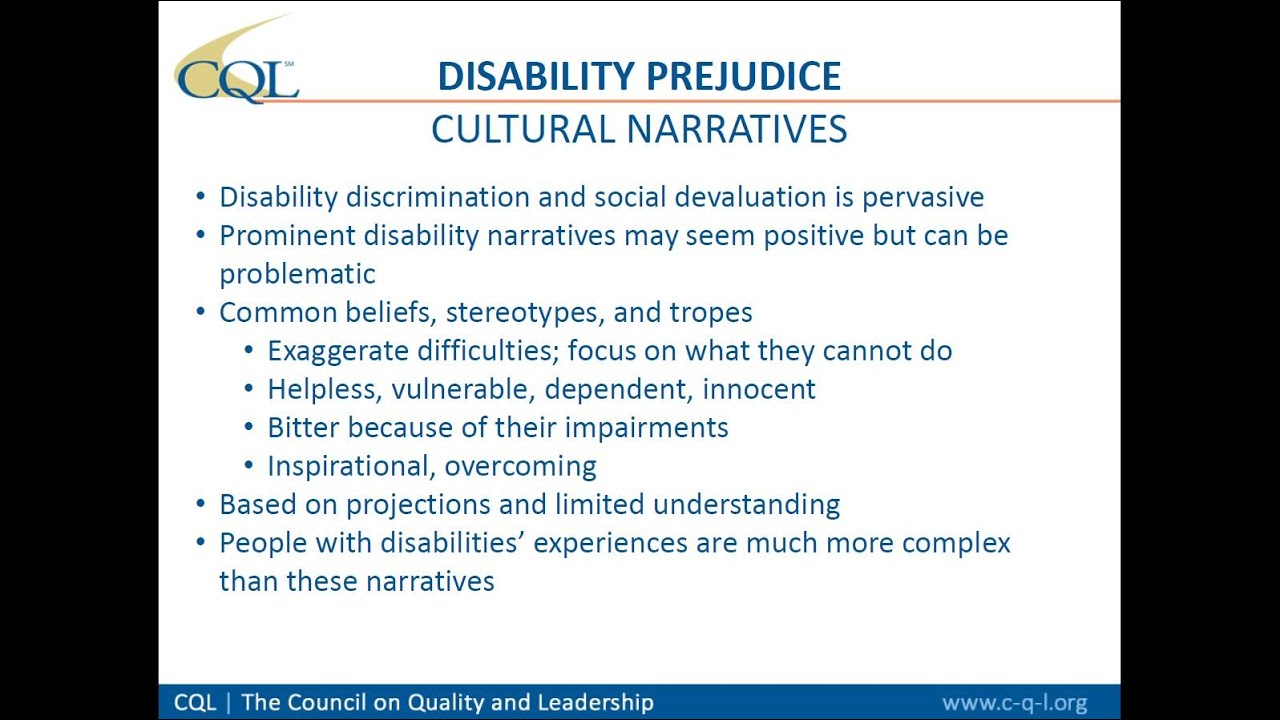 CQL℠

DISABILITY PREJUDICE
CULTURAL NARRATIVES

• Disability discrimination and social devaluation is pervasive
• Prominent disability narratives may seem positive but can be problematic
• Common beliefs, stereotypes, and tropes
  • Exaggerate difficulties; focus on what they cannot do
  • Helpless, vulnerable, dependent, innocent
  • Bitter because of their impairments
  • Inspirational, overcoming
• Based on projections and limited understanding
• People with disabilities' experiences are much more complex than these narratives

CQL | The Council on Quality and Leadership
www.c-q-l.org